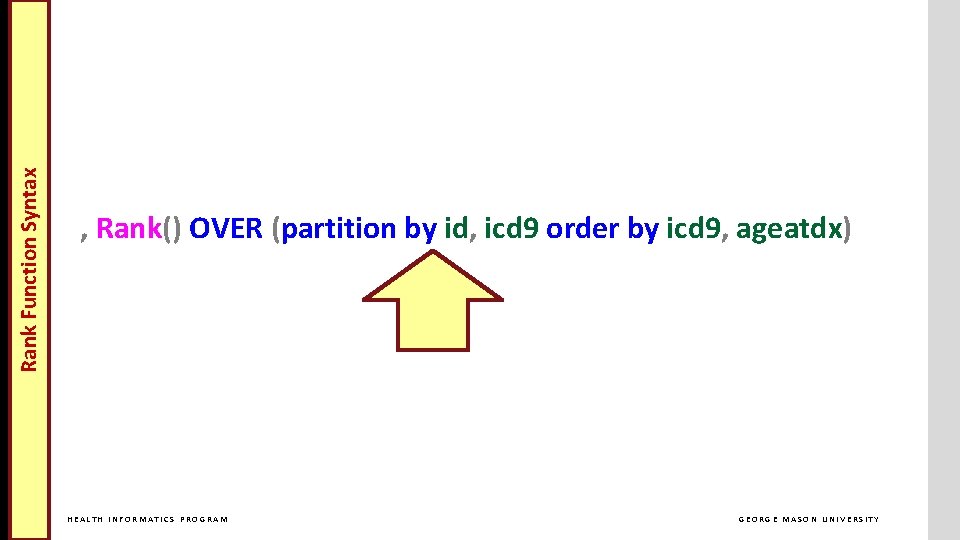 Rank Function Syntax

, Rank() OVER (partition by id, icd9 order by icd9, ageatdx)

HEALTH INFORMATICS PROGRAM

GEORGE MASON UNIVERSITY